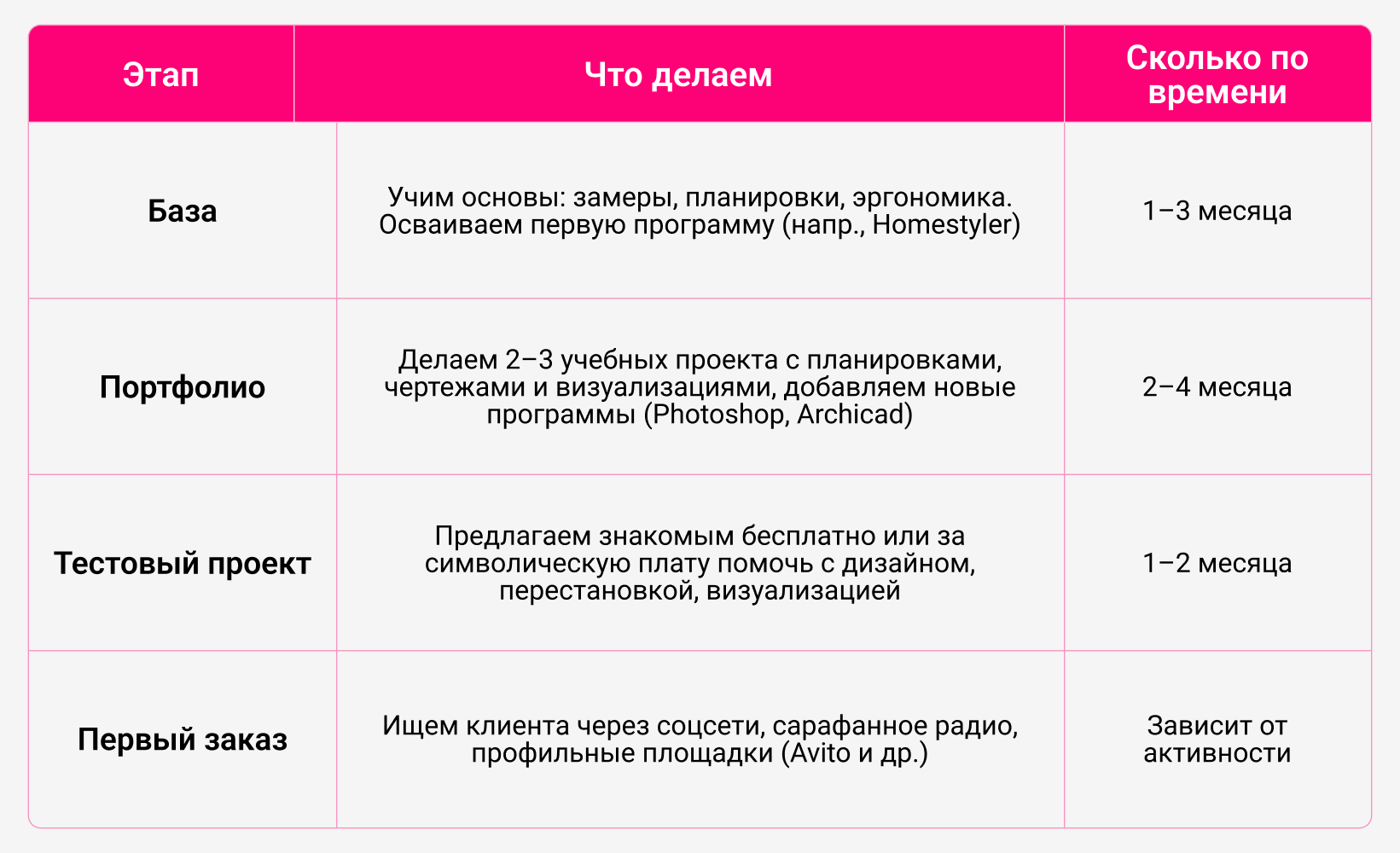 | Этап | Что делаем | Сколько по времени |
|---|---|---|
| База | Учим основы: замеры, планировки, эргономика. Осваиваем первую программу (напр., Homestyler) | 1–3 месяца |
| Портфолио | Делаем 2–3 учебных проекта с планировками, чертежами и визуализациями, добавляем новые программы (Photoshop, Archicad) | 2–4 месяца |
| Тестовый проект | Предлагаем знакомым бесплатно или за символическую плату помочь с дизайном, перестановкой, визуализацией | 1–2 месяца |
| Первый заказ | Ищем клиента через соцсети, сарафанное радио, профильные площадки (Avito и др.) | Зависит от активности |